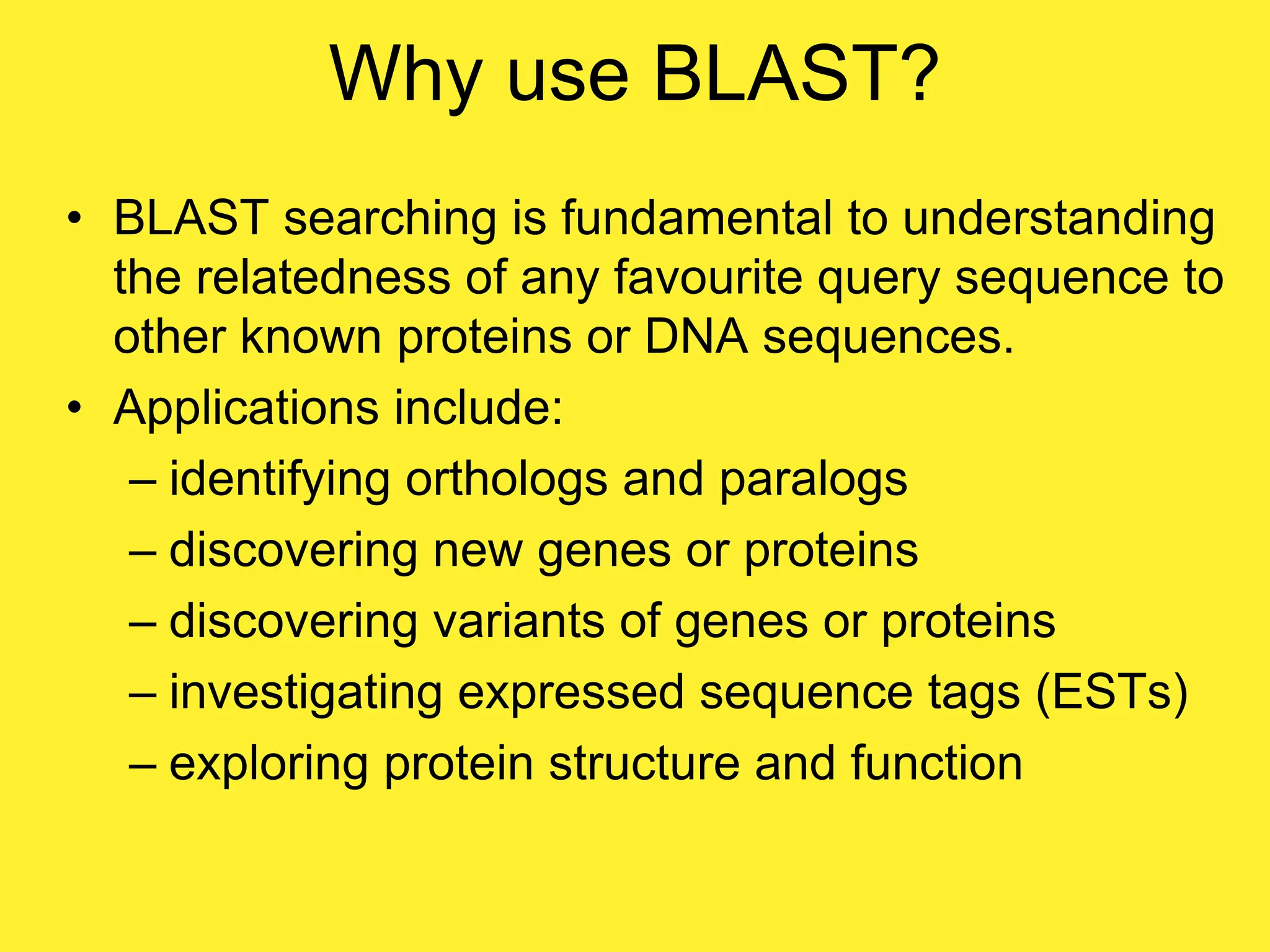 Why use BLAST?

• BLAST searching is fundamental to understanding the relatedness of any favourite query sequence to other known proteins or DNA sequences.
• Applications include:
– identifying orthologs and paralogs
– discovering new genes or proteins
– discovering variants of genes or proteins
– investigating expressed sequence tags (ESTs)
– exploring protein structure and function